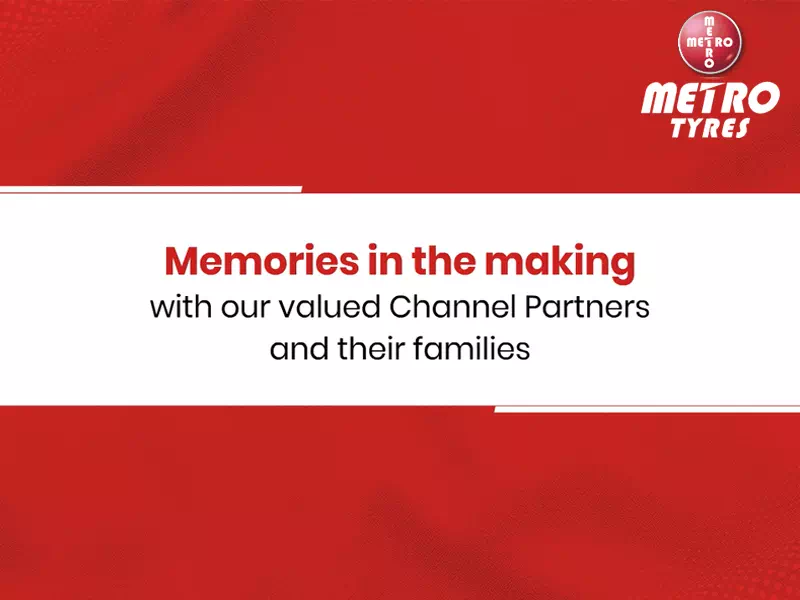 METRO
METRO
METRO
TYRES

Memories in the making
with our valued Channel Partners and their families